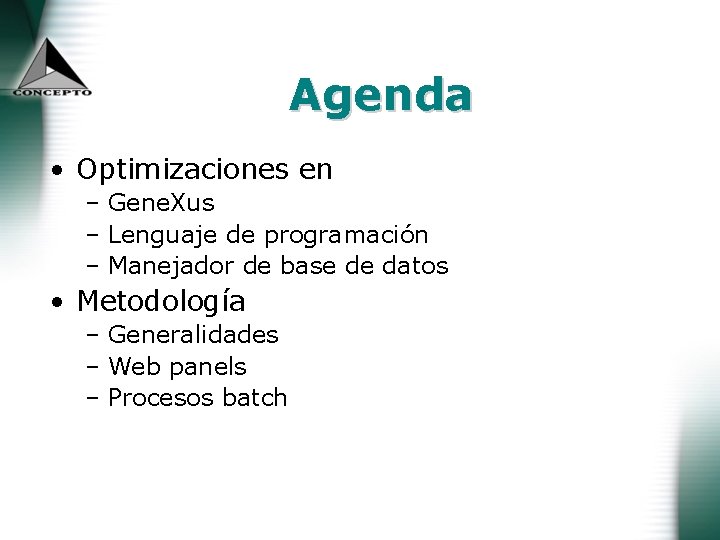 CONCEPTO

Agenda

• Optimizaciones en
  – GeneXus
  – Lenguaje de programación
  – Manejador de base de datos
• Metodología
  – Generalidades
  – Web panels
  – Procesos batch